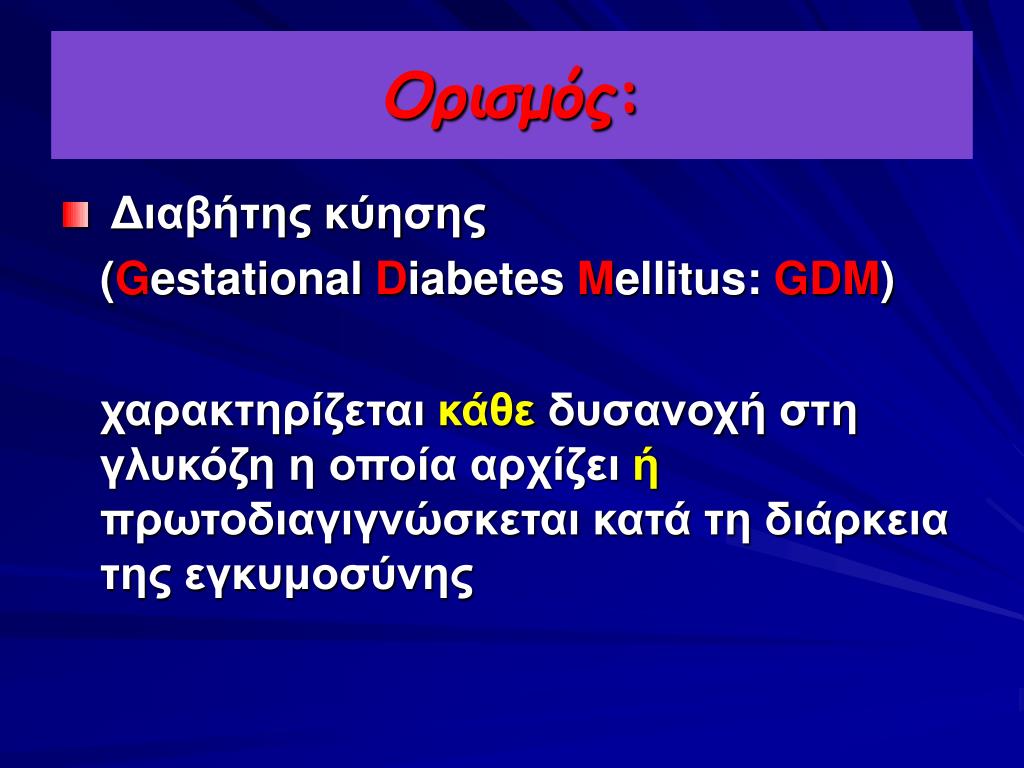 Ορισμός:

Διαβήτης κύησης
(Gestational Diabetes Mellitus: GDM)

χαρακτηρίζεται κάθε δυσανοχή στη γλυκόζη η οποία αρχίζει ή πρωτοδιαγιγνώσκεται κατά τη διάρκεια της εγκυμοσύνης